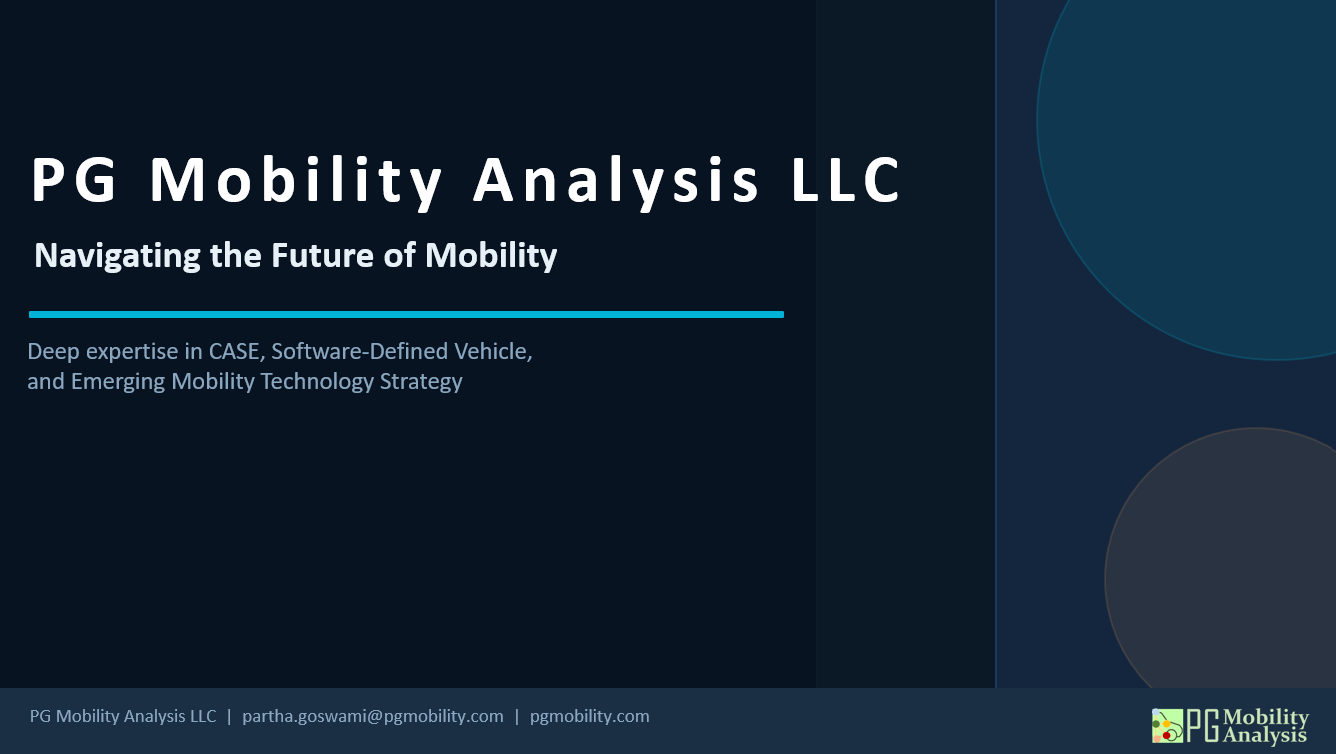 PG Mobility Analysis LLC

Navigating the Future of Mobility

Deep expertise in CASE, Software-Defined Vehicle, and Emerging Mobility Technology Strategy

PG Mobility Analysis LLC | partha.goswami@pgmobility.com | pgmobility.com

PG Mobility Analysis